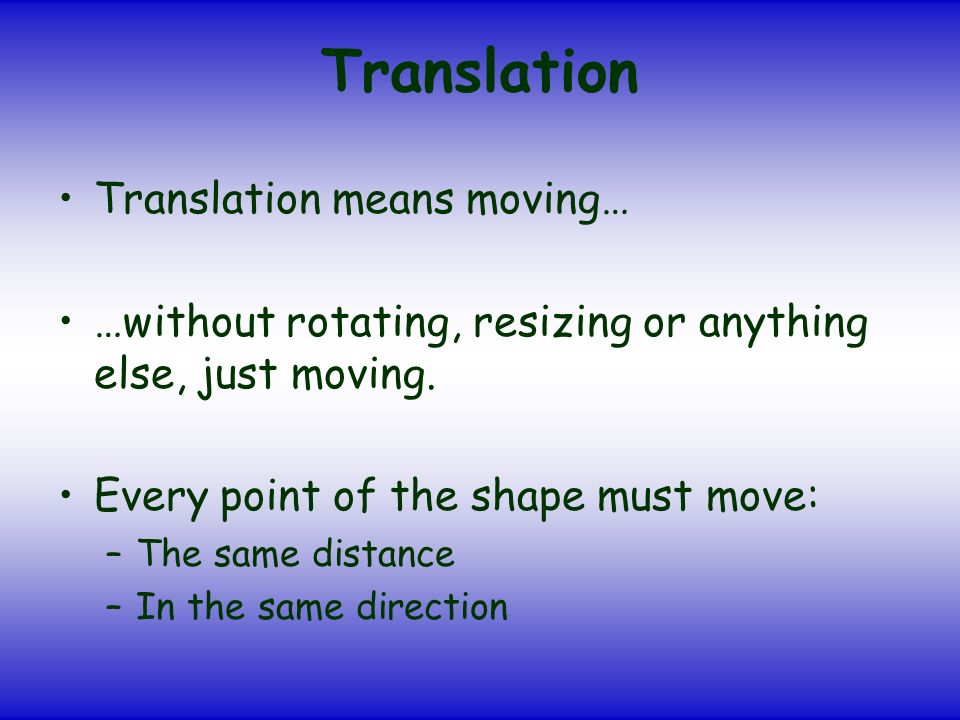 Translation

• Translation means moving…

• …without rotating, resizing or anything else, just moving.

• Every point of the shape must move:
– The same distance
– In the same direction